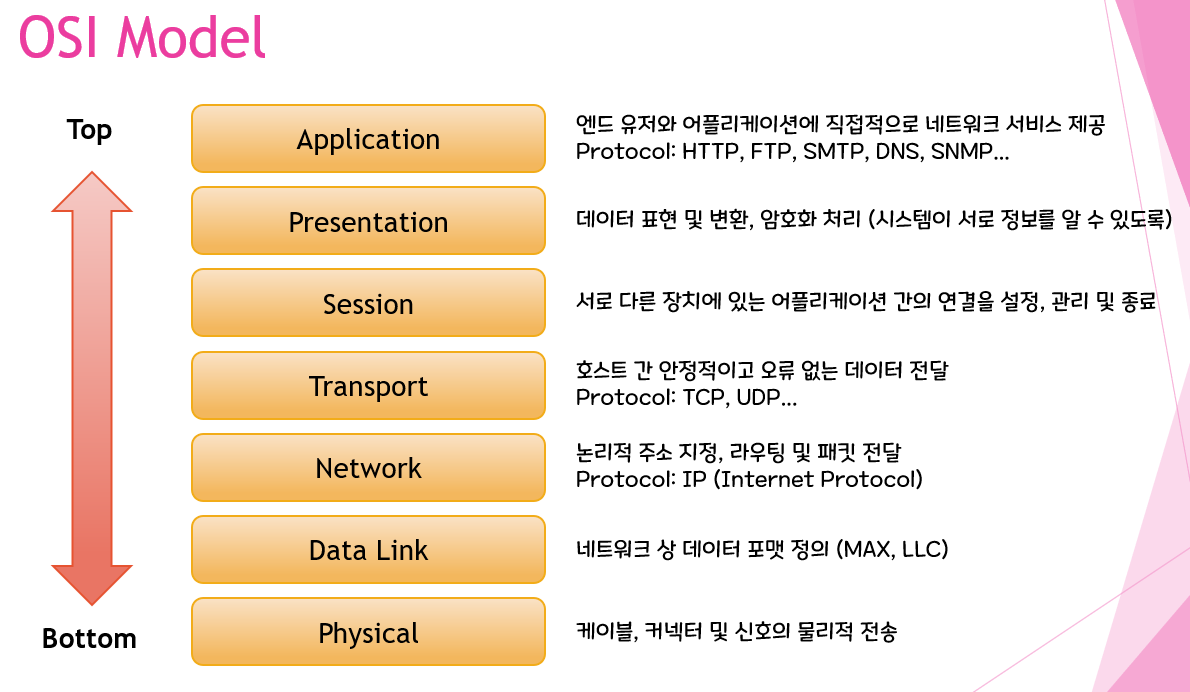 OSI Model

Top

Bottom

Application

엔드 유저와 어플리케이션에 직접적으로 네트워크 서비스 제공
Protocol: HTTP, FTP, SMTP, DNS, SNMP...

Presentation

데이터 표현 및 변환, 암호화 처리 (시스템이 서로 정보를 알 수 있도록)

Session

서로 다른 장치에 있는 어플리케이션 간의 연결을 설정, 관리 및 종료

Transport

호스트 간 안정적이고 오류 없는 데이터 전달
Protocol: TCP, UDP...

Network

논리적 주소 지정, 라우팅 및 패킷 전달
Protocol: IP (Internet Protocol)

Data Link

네트워크 상 데이터 포맷 정의 (MAX, LLC)

Physical

케이블, 커넥터 및 신호의 물리적 전송